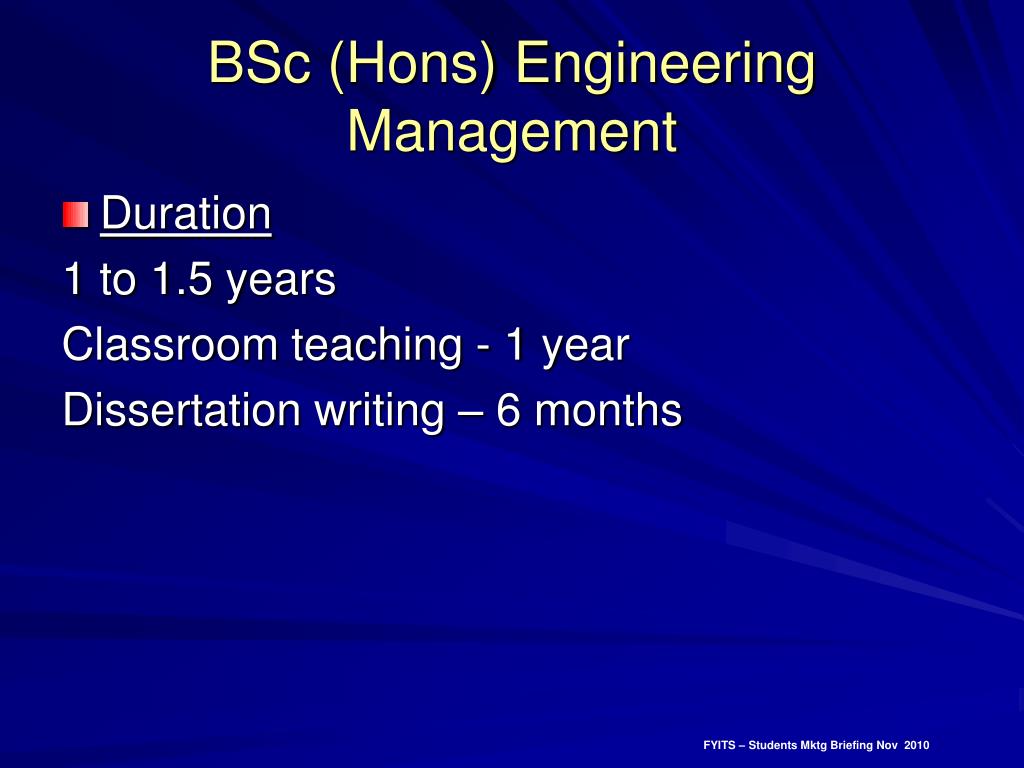 BSc (Hons) Engineering Management

Duration

1 to 1.5 years

Classroom teaching - 1 year

Dissertation writing – 6 months

FYITS – Students Mktg Briefing Nov 2010